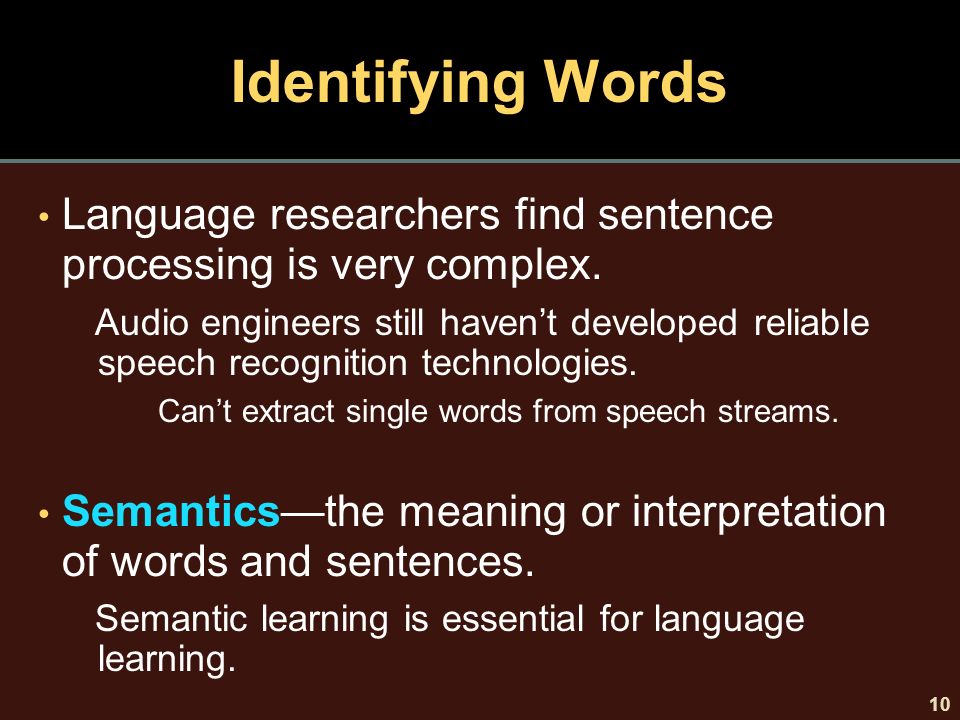 Identifying Words

• Language researchers find sentence processing is very complex.

Audio engineers still haven’t developed reliable speech recognition technologies.

Can’t extract single words from speech streams.

• Semantics—the meaning or interpretation of words and sentences.

Semantic learning is essential for language learning.

10